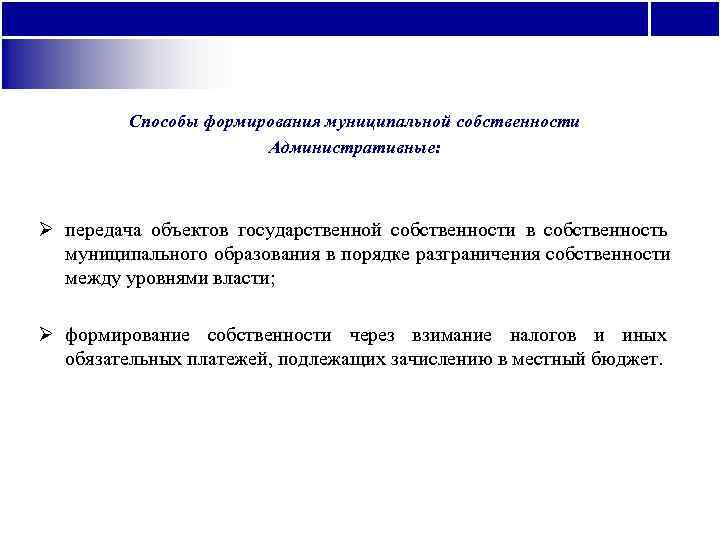 Способы формирования муниципальной собственности
Административные:

➢ передача объектов государственной собственности в собственность муниципального образования в порядке разграничения собственности между уровнями власти;

➢ формирование собственности через взимание налогов и иных обязательных платежей, подлежащих зачислению в местный бюджет.